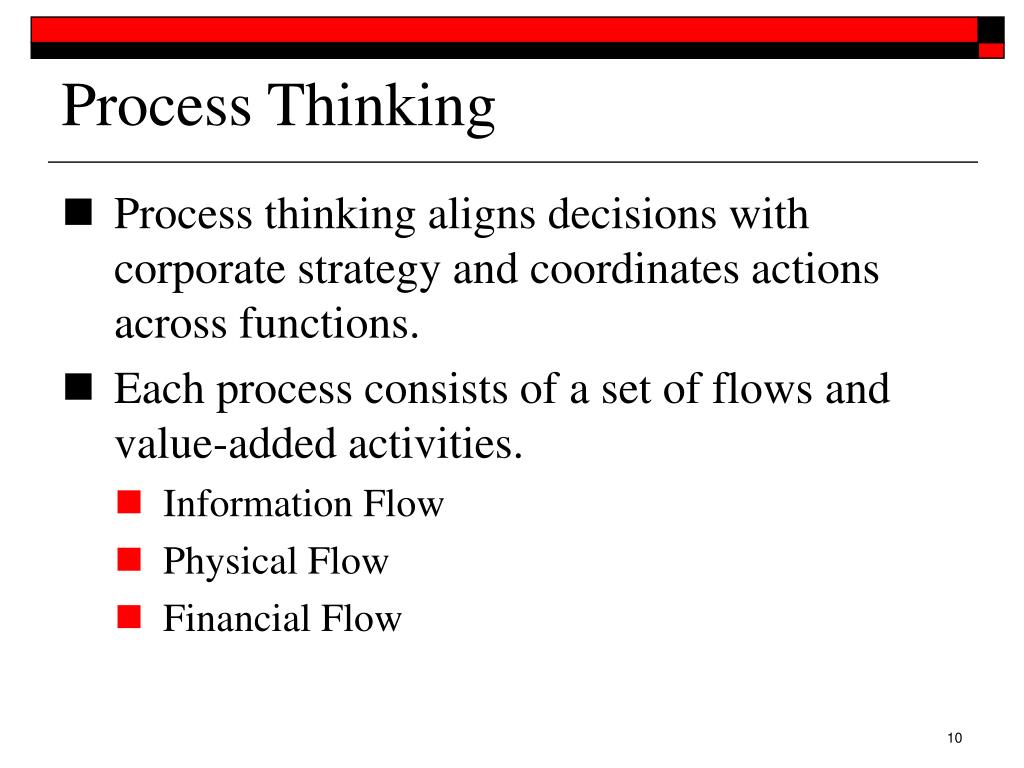 Process Thinking

- Process thinking aligns decisions with corporate strategy and coordinates actions across functions.
- Each process consists of a set of flows and value-added activities.
  - Information Flow
  - Physical Flow
  - Financial Flow

10